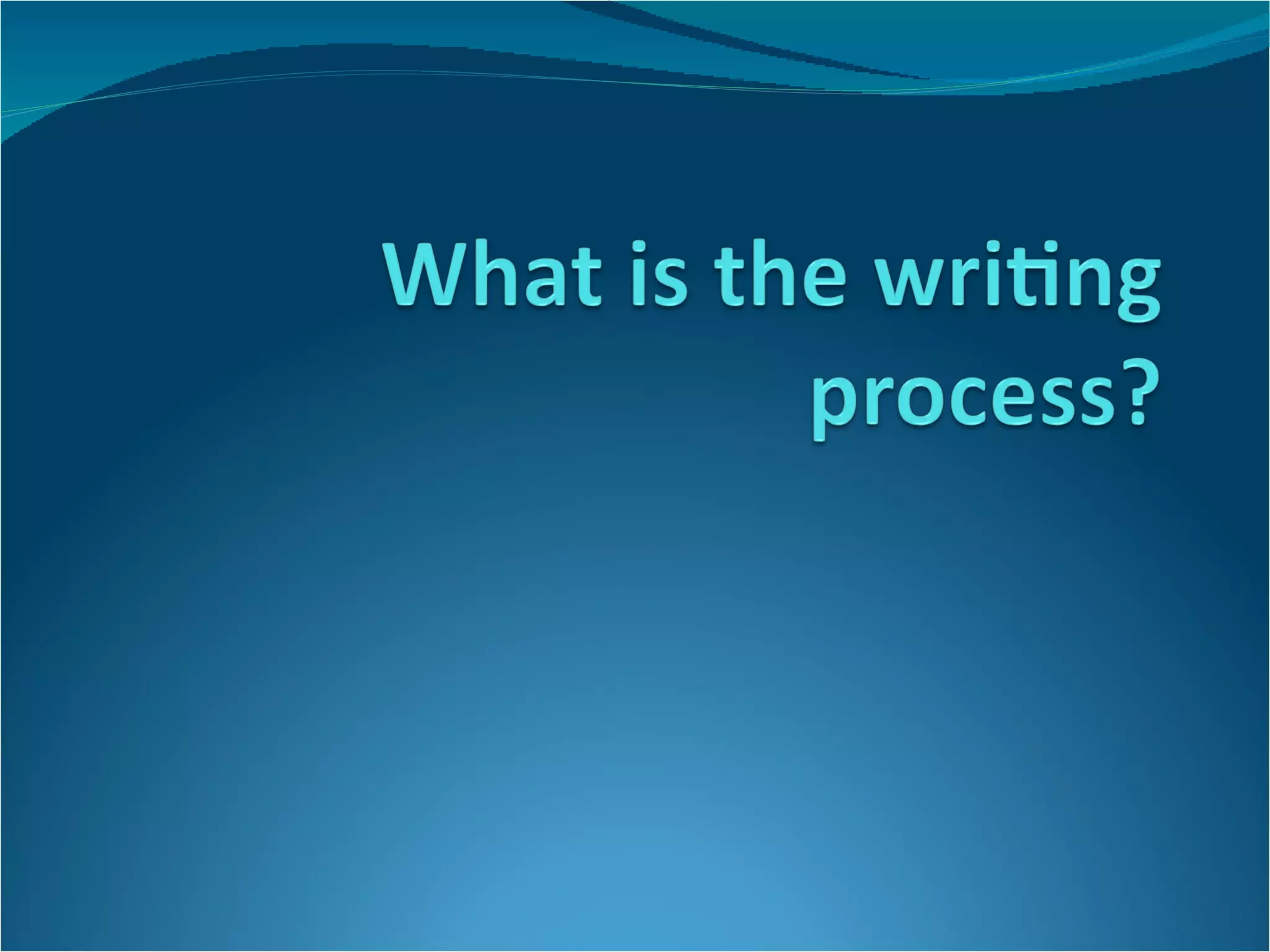 What is the writing process?